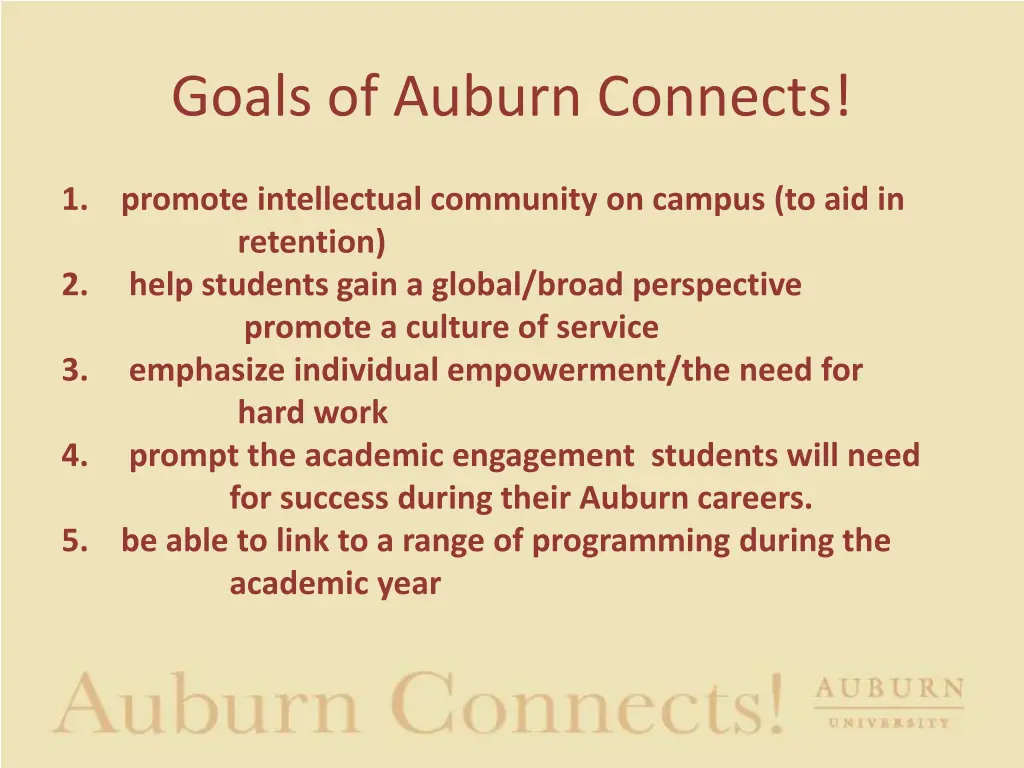 Goals of Auburn Connects!

1. promote intellectual community on campus (to aid in retention)
2. help students gain a global/broad perspective promote a culture of service
3. emphasize individual empowerment/the need for hard work
4. prompt the academic engagement students will need for success during their Auburn careers.
5. be able to link to a range of programming during the academic year

Auburn Connects! AUBURN UNIVERSITY